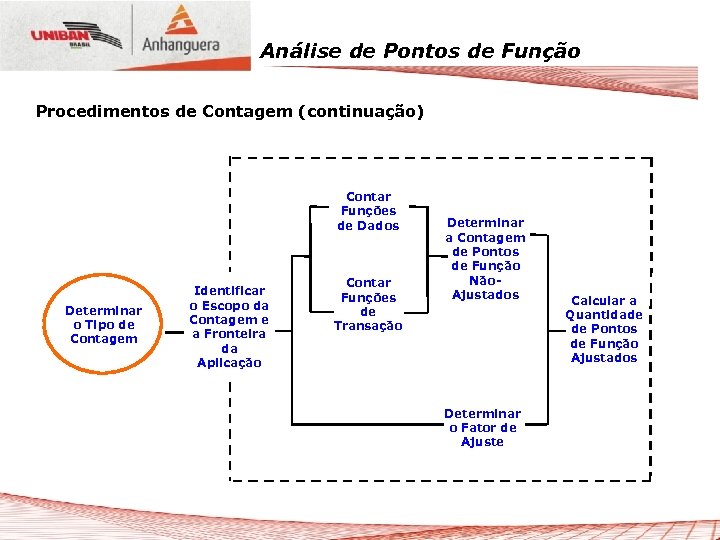 UNIBAN BRASIL

Anhanguera

Análise de Pontos de Função

Procedimentos de Contagem (continuação)

Determinar o Tipo de Contagem

Identificar o Escopo da Contagem e a Fronteira da Aplicação

Contar Funções de Dados

Contar Funções de Transação

Determinar a Contagem de Pontos de Função Não-Ajustados

Determinar o Fator de Ajuste

Calcular a Quantidade de Pontos de Função Ajustados